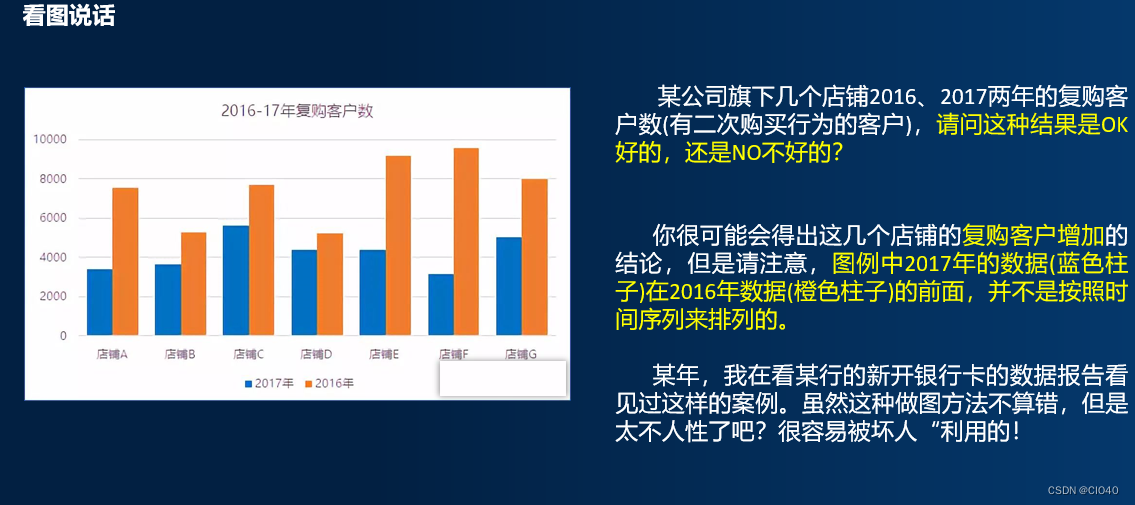 看图说话

2016-17年复购客户数

10000
8000
6000
4000
2000
0

店铺A 店铺B 店铺C 店铺D 店铺E 店铺F 店铺G

2017年 2016年

某公司旗下几个店铺2016、2017两年的复购客户数(有二次购买行为的客户)，请问这种结果是OK好的，还是NO不好的？

你很可能会得出这几个店铺的复购客户增加的结论，但是请注意，图例中2017年的数据(蓝色柱子)在2016年数据(橙色柱子)的前面，并不是按照时间序列来排列的。

某年，我在看某行的新开银行卡的数据报告看见过这样的案例。虽然这种做图方法不算错，但是太不人性了吧？很容易被坏人“利用的！

CSDN @CIO40